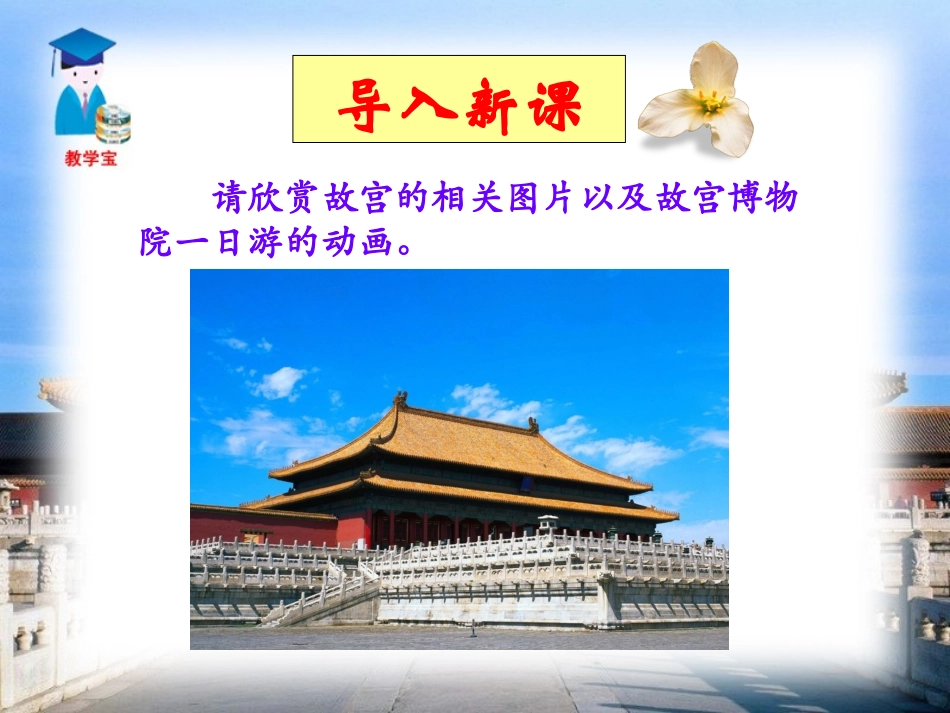 教学宝

导入新课

请欣赏故宫的相关图片以及故宫博物院一日游的动画。